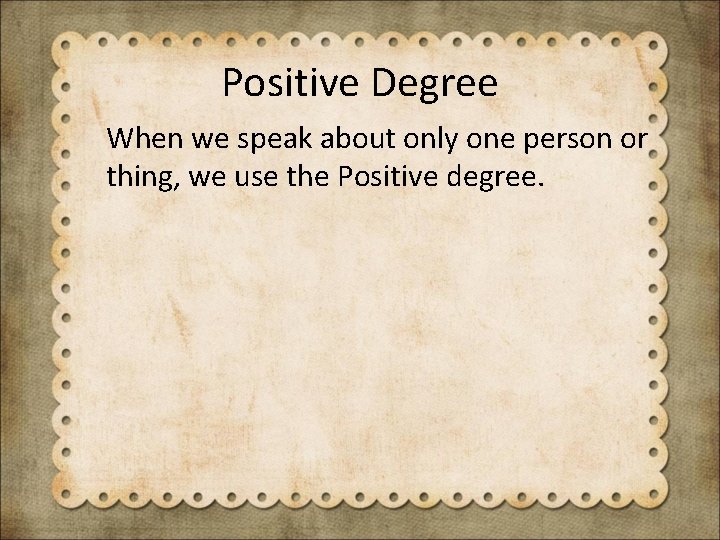 Positive Degree

When we speak about only one person or thing, we use the Positive degree.